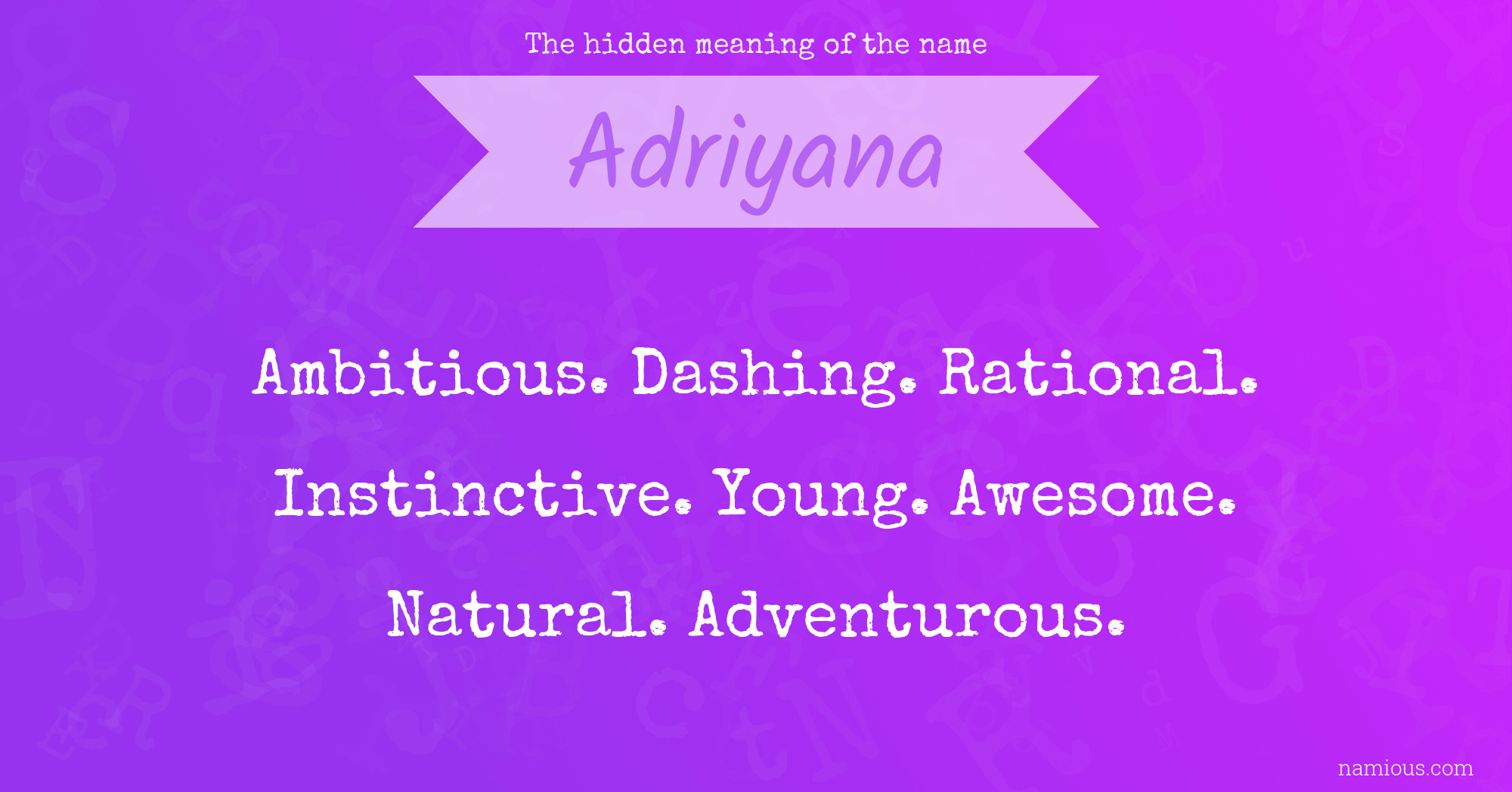 The hidden meaning of the name

Adriyana

Ambitious. Dashing. Rational. Instinctive. Young. Awesome. Natural. Adventurous.

namious.com